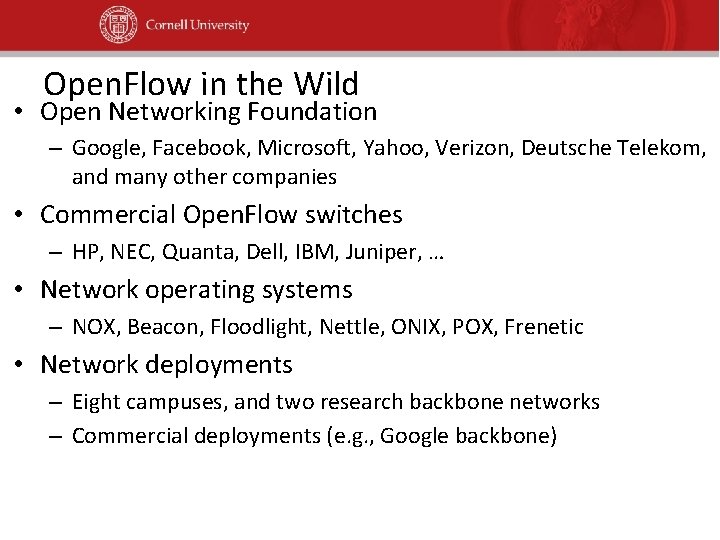 Cornell University

OpenFlow in the Wild

• Open Networking Foundation
  – Google, Facebook, Microsoft, Yahoo, Verizon, Deutsche Telekom, and many other companies
• Commercial OpenFlow switches
  – HP, NEC, Quanta, Dell, IBM, Juniper, …
• Network operating systems
  – NOX, Beacon, Floodlight, Nettle, ONIX, POX, Frenetic
• Network deployments
  – Eight campuses, and two research backbone networks
  – Commercial deployments (e.g., Google backbone)